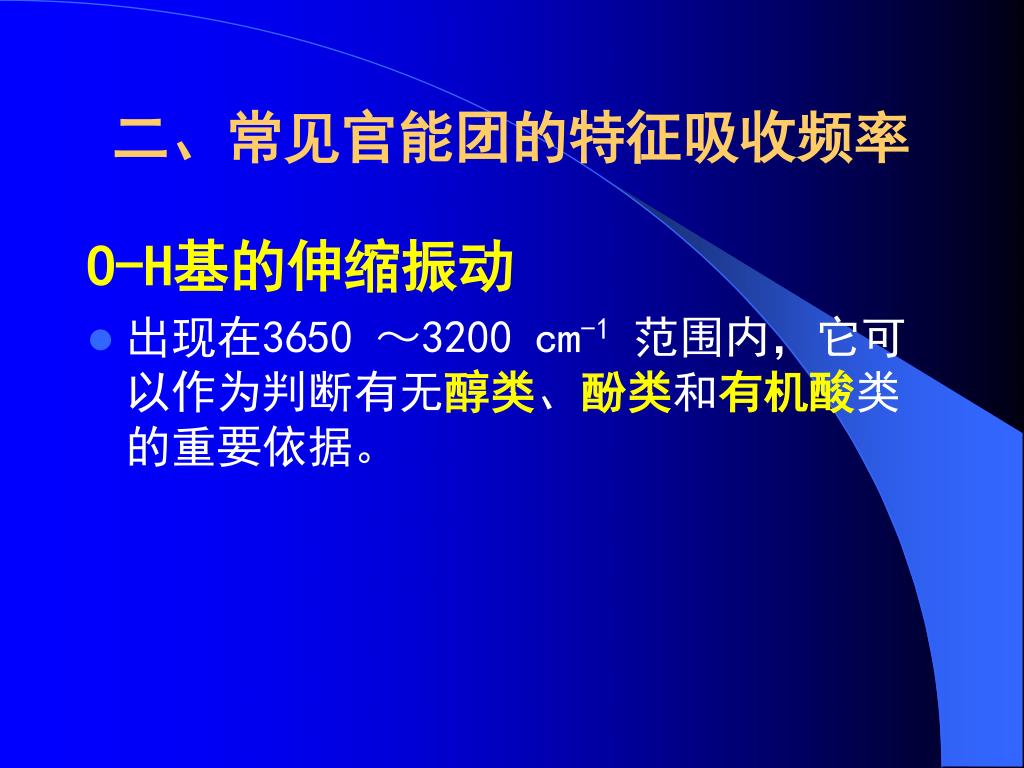 二、常见官能团的特征吸收频率

O-H基的伸缩振动

出现在3650 ～3200 $cm^{-1}$ 范围内，它可以作为判断有无醇类、酚类和有机酸类的重要依据。